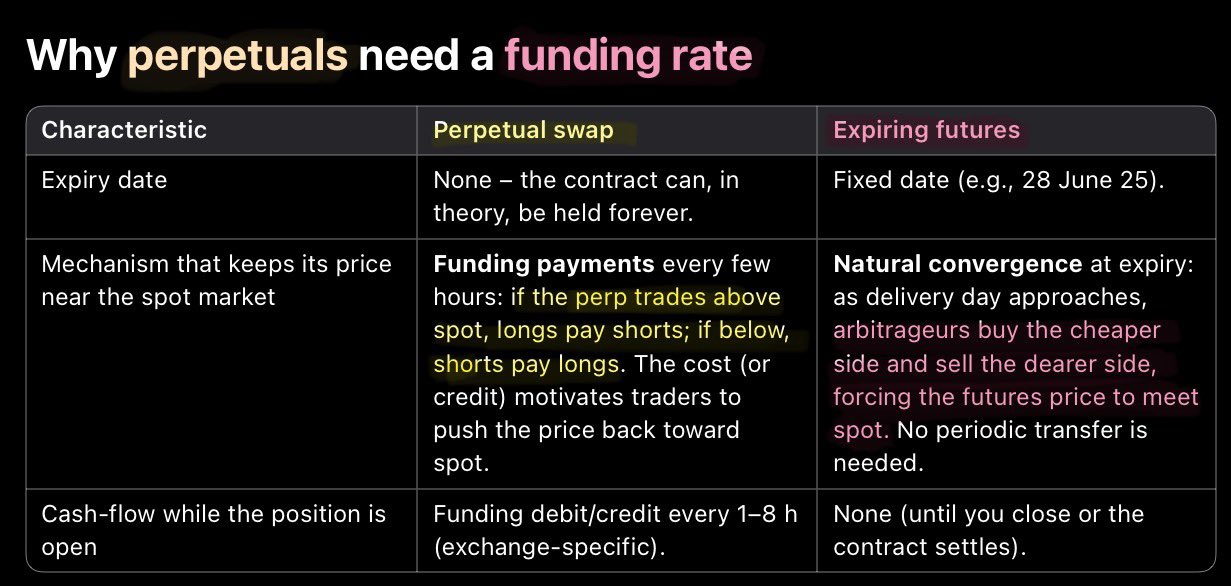 Why perpetuals need a funding rate

| Characteristic | Perpetual swap | Expiring futures |
|---|---|---|
| Expiry date | None – the contract can, in theory, be held forever. | Fixed date (e.g., 28 June 25). |
| Mechanism that keeps its price near the spot market | **Funding payments** every few hours: if the perp trades above spot, longs pay shorts; if below, shorts pay longs. The cost (or credit) motivates traders to push the price back toward spot. | **Natural convergence** at expiry: as delivery day approaches, arbitrageurs buy the cheaper side and sell the dearer side, forcing the futures price to meet spot. No periodic transfer is needed. |
| Cash-flow while the position is open | Funding debit/credit every 1–8 h (exchange-specific). | None (until you close or the contract settles). |